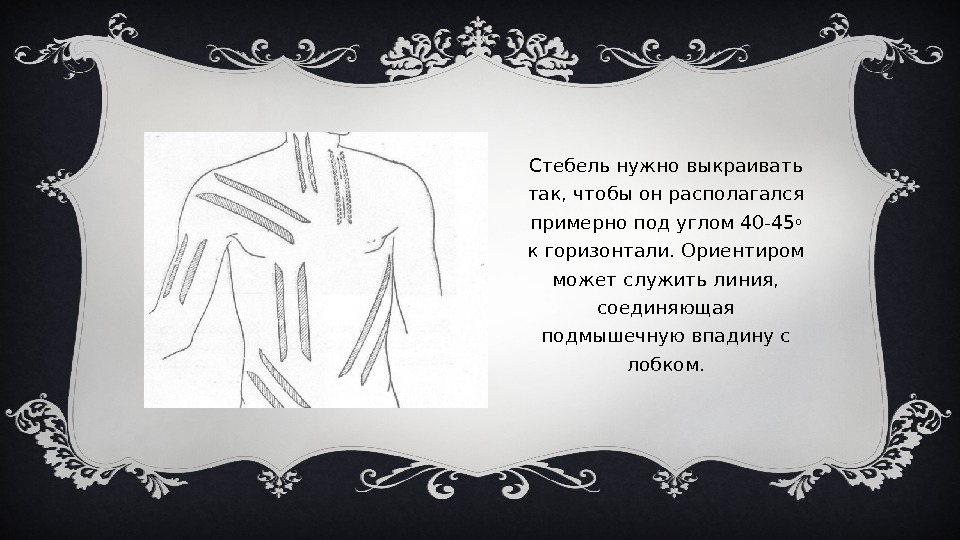 Стебель нужно выкраивать так, чтобы он располагался примерно под углом 40-45° к горизонтали. Ориентиром может служить линия, соединяющая подмышечную впадину с лобком.